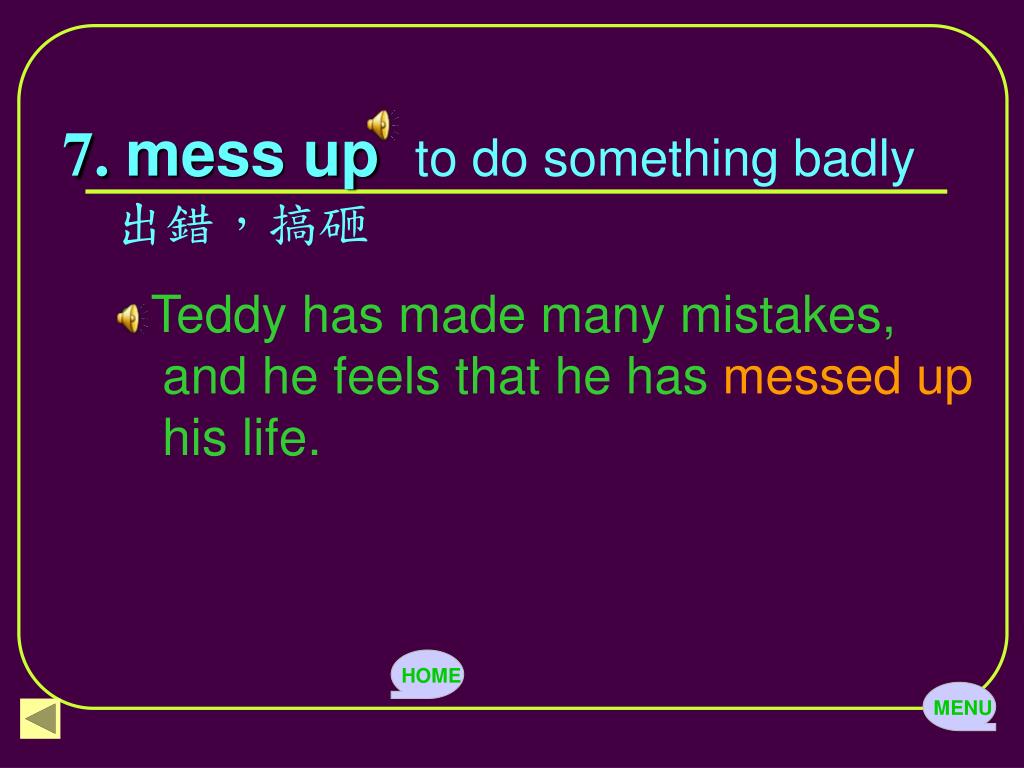 7. mess up to do something badly
出錯，搞砸

Teddy has made many mistakes, and he feels that he has messed up his life.

HOME

MENU